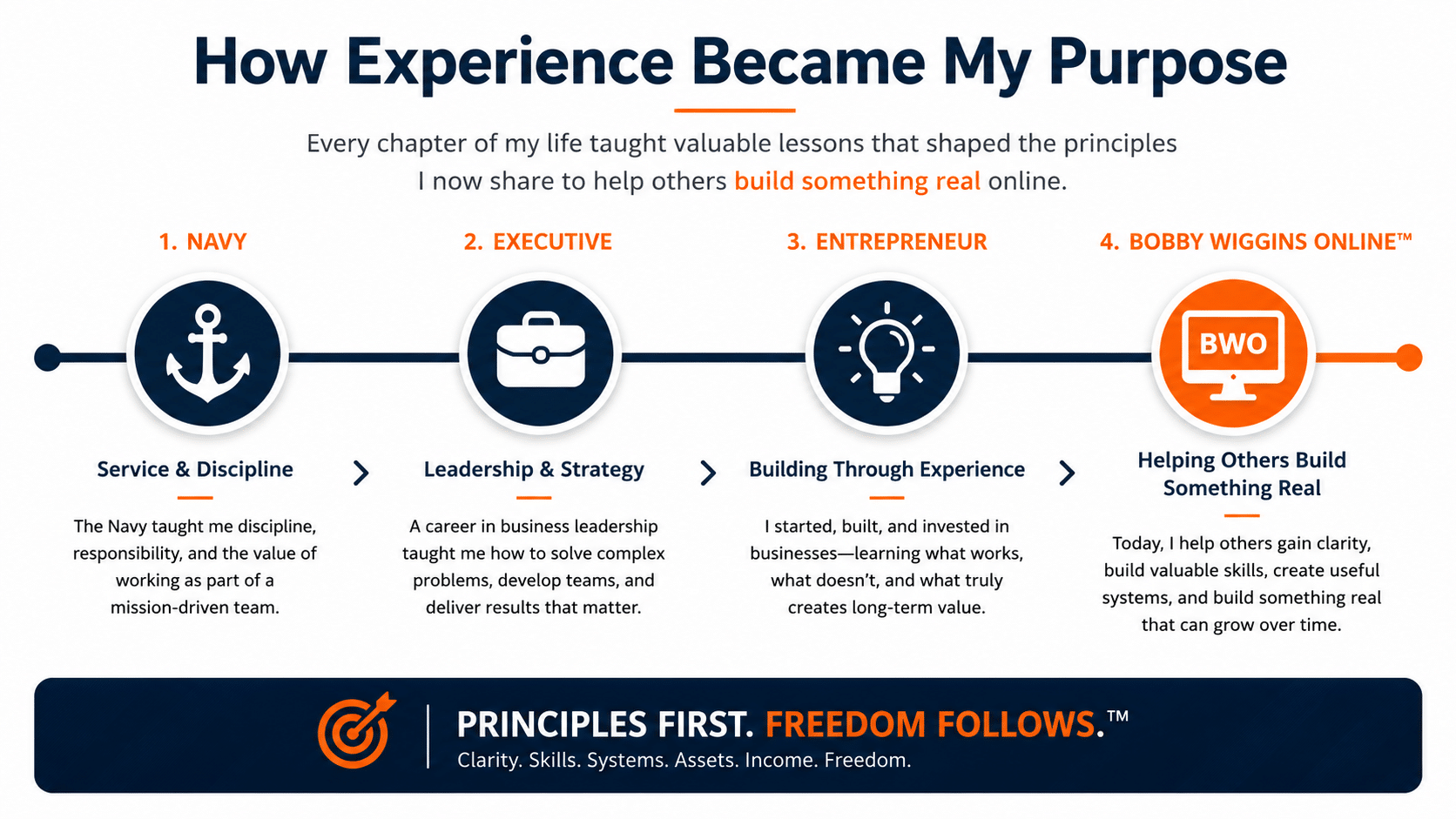 How Experience Became My Purpose

Every chapter of my life taught valuable lessons that shaped the principles I now share to help others build something real online.

1. NAVY

Service & Discipline

The Navy taught me discipline, responsibility, and the value of working as part of a mission-driven team.

2. EXECUTIVE

Leadership & Strategy

A career in business leadership taught me how to solve complex problems, develop teams, and deliver results that matter.

3. ENTREPRENEUR

Building Through Experience

I started, built, and invested in businesses—learning what works, what doesn't, and what truly creates long-term value.

4. BOBBY WIGGINS ONLINE™

BWO

Helping Others Build Something Real

Today, I help others gain clarity, build valuable skills, create useful systems, and build something real that can grow over time.

PRINCIPLES FIRST. FREEDOM FOLLOWS.™
Clarity. Skills. Systems. Assets. Income. Freedom.